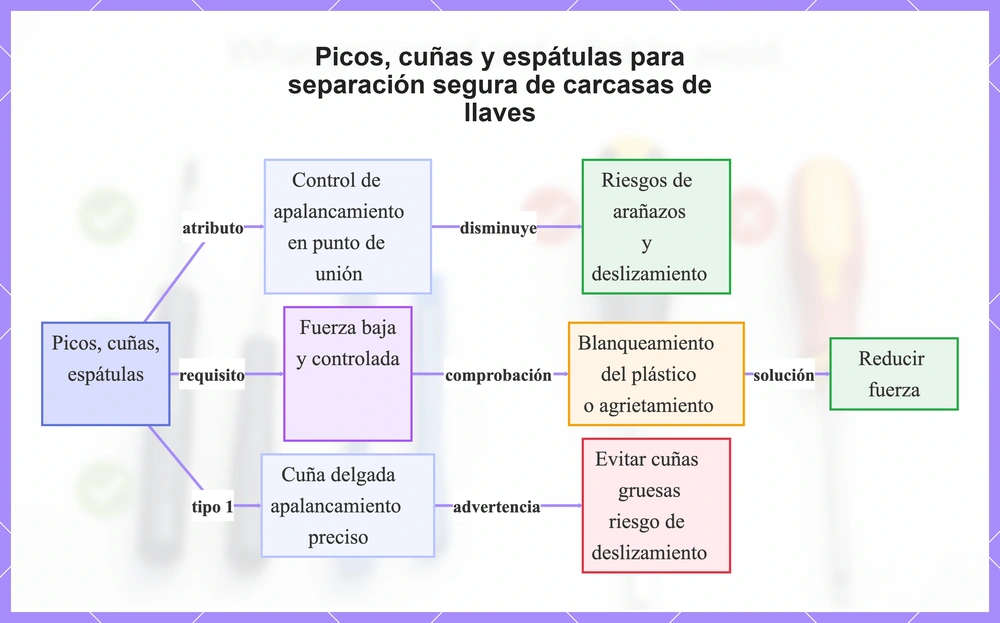 Picos, cuñas y espátulas para separación segura de carcasas de llaves

Picos, cuñas, espátulas

atributo

Control de apalancamiento en punto de unión

disminuye

Riesgos de arañazos y deslizamiento

requisito

Fuerza baja y controlada

comprobación

Blanqueamiento del plástico o agrietamiento

solución

Reducir fuerza

tipo 1

Cuña delgada apalancamiento preciso

advertencia

Evitar cuñas gruesas riesgo de deslizamiento